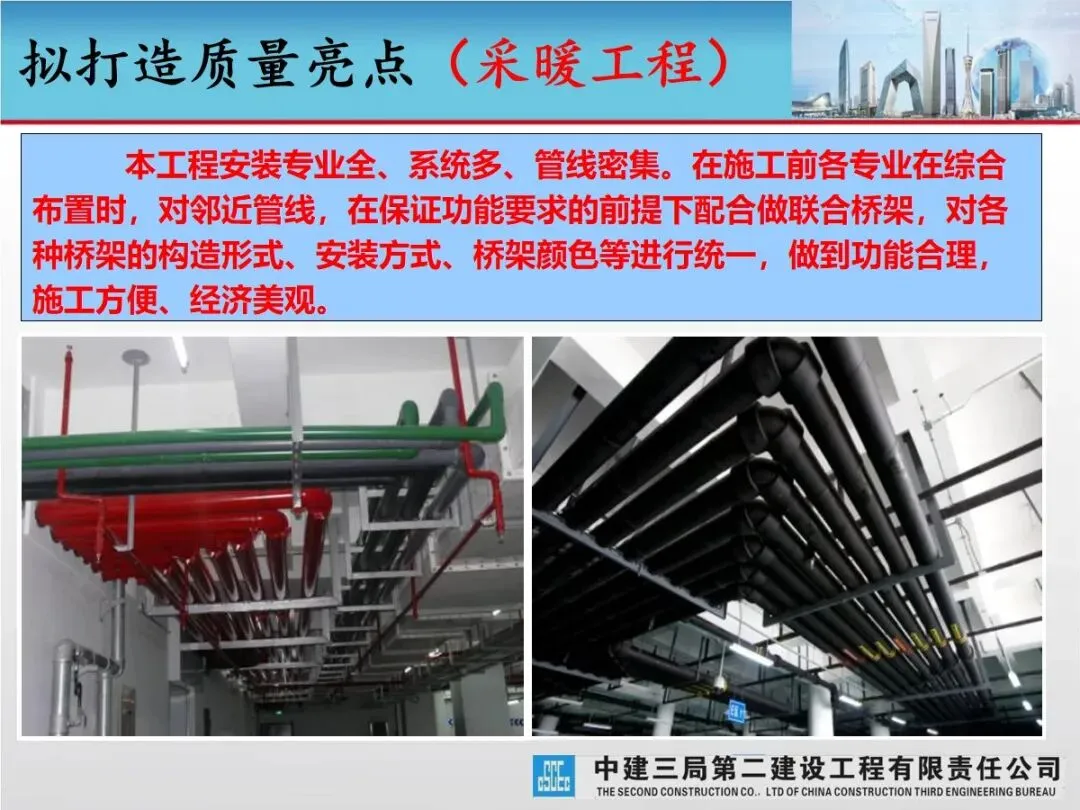 拟打造质量亮点（采暖工程）

本工程安装专业全、系统多、管线密集。在施工前各专业在综合布置时，对邻近管线，在保证功能要求的前提下配合做联合桥架，对各种桥架的构造形式、安装方式、桥架颜色等进行统一，做到功能合理，施工方便、经济美观。

中建三局第二建设工程有限责任公司
THE SECOND CONSTRUCTION CO., LTD OF CHINA CONSTRUCTION THIRD ENGINEERING BUREAU